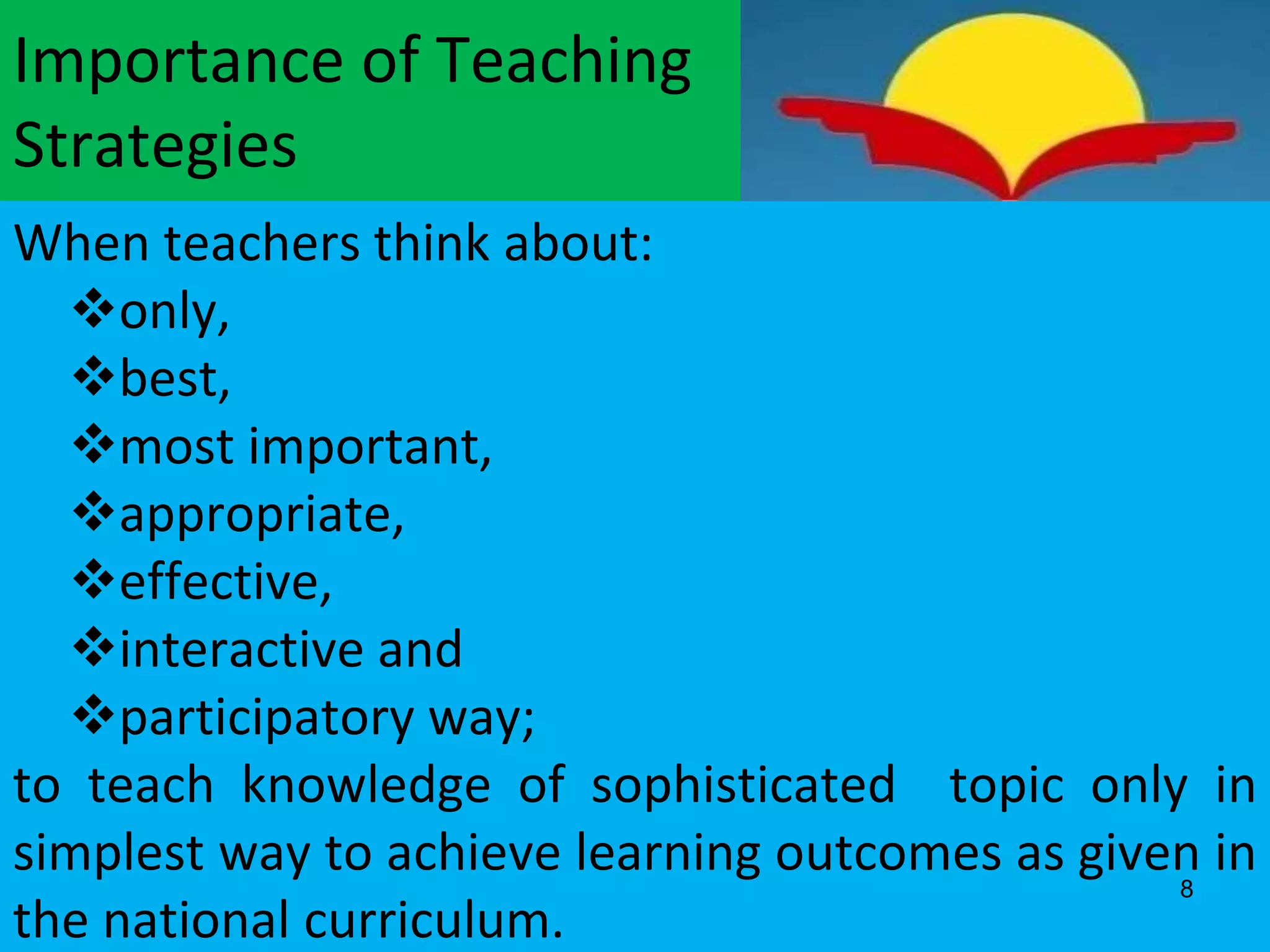 Importance of Teaching Strategies

When teachers think about:
❖only,
❖best,
❖most important,
❖appropriate,
❖effective,
❖interactive and
❖participatory way;
to teach knowledge of sophisticated topic only in simplest way to achieve learning outcomes as given in the national curriculum.

8